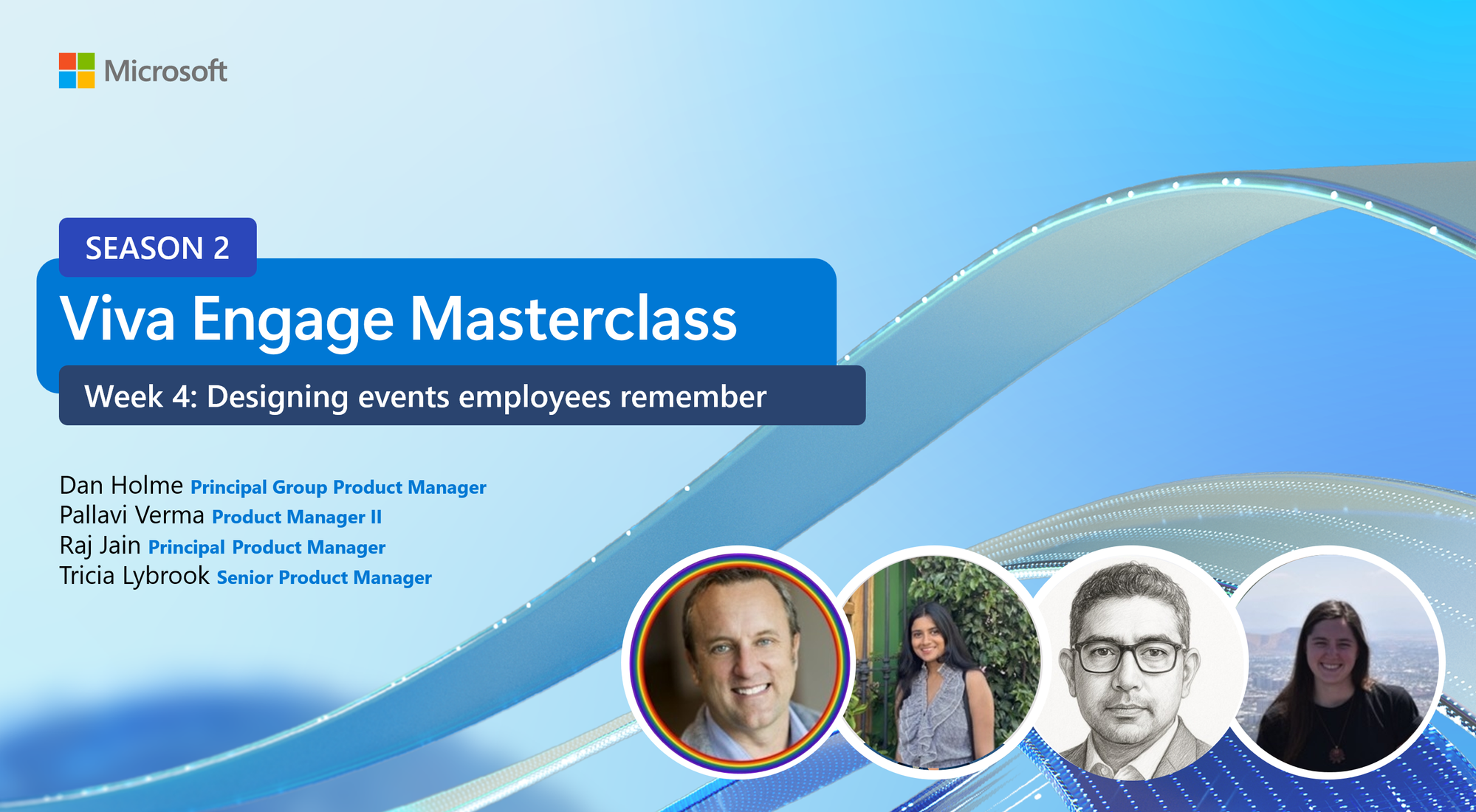 Microsoft

SEASON 2

Viva Engage Masterclass

Week 4: Designing events employees remember

Dan Holme Principal Group Product Manager
Pallavi Verma Product Manager II
Raj Jain Principal Product Manager
Tricia Lybrook Senior Product Manager